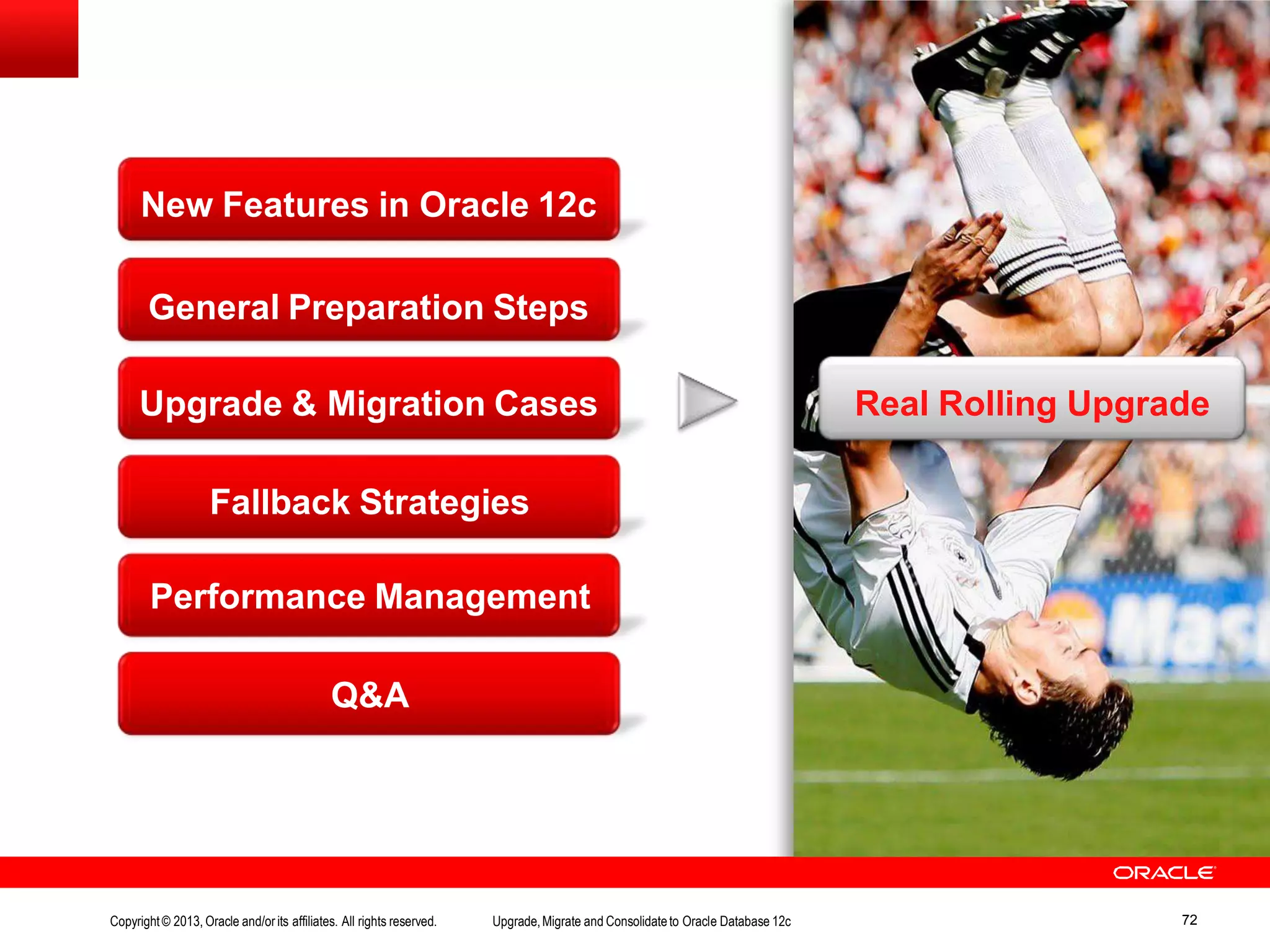 New Features in Oracle 12c

General Preparation Steps

Upgrade & Migration Cases

Fallback Strategies

Performance Management

Q&A

Real Rolling Upgrade

ORACLE

Copyright © 2013, Oracle and/or its affiliates. All rights reserved.

Upgrade, Migrate and Consolidate to Oracle Database 12c

72